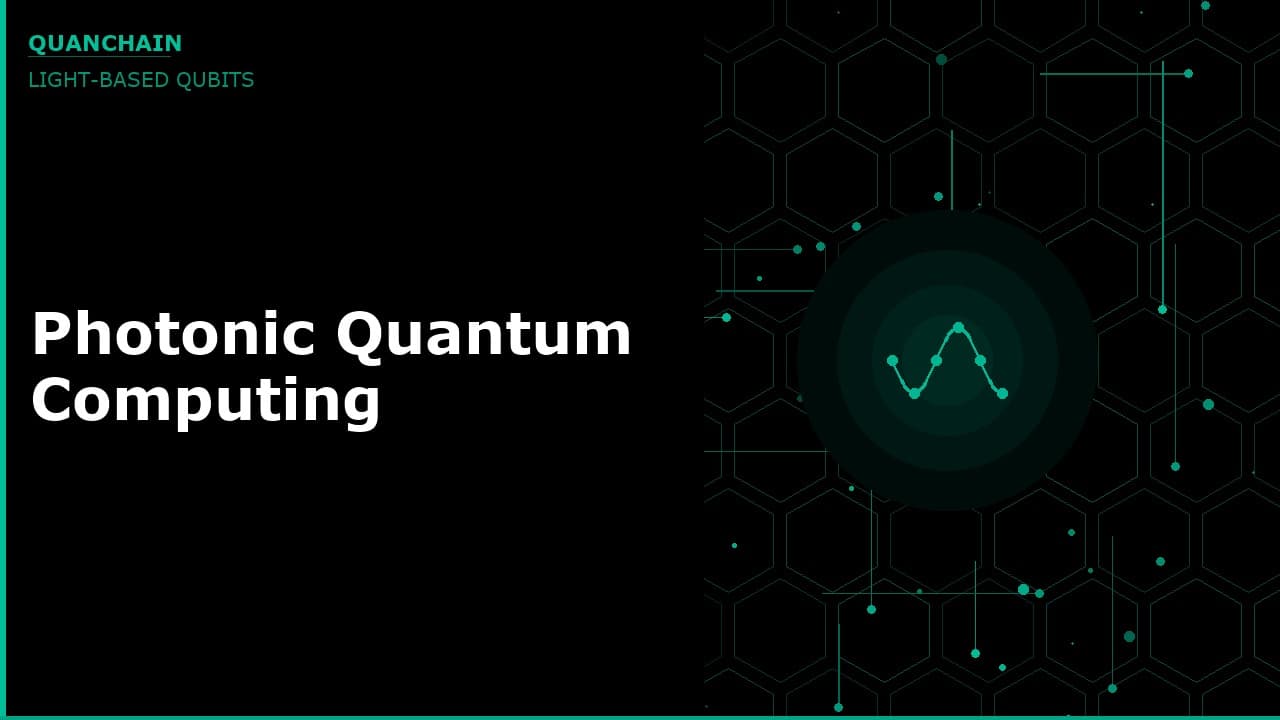 QUANCHAIN
LIGHT-BASED QUBITS

Photonic Quantum Computing